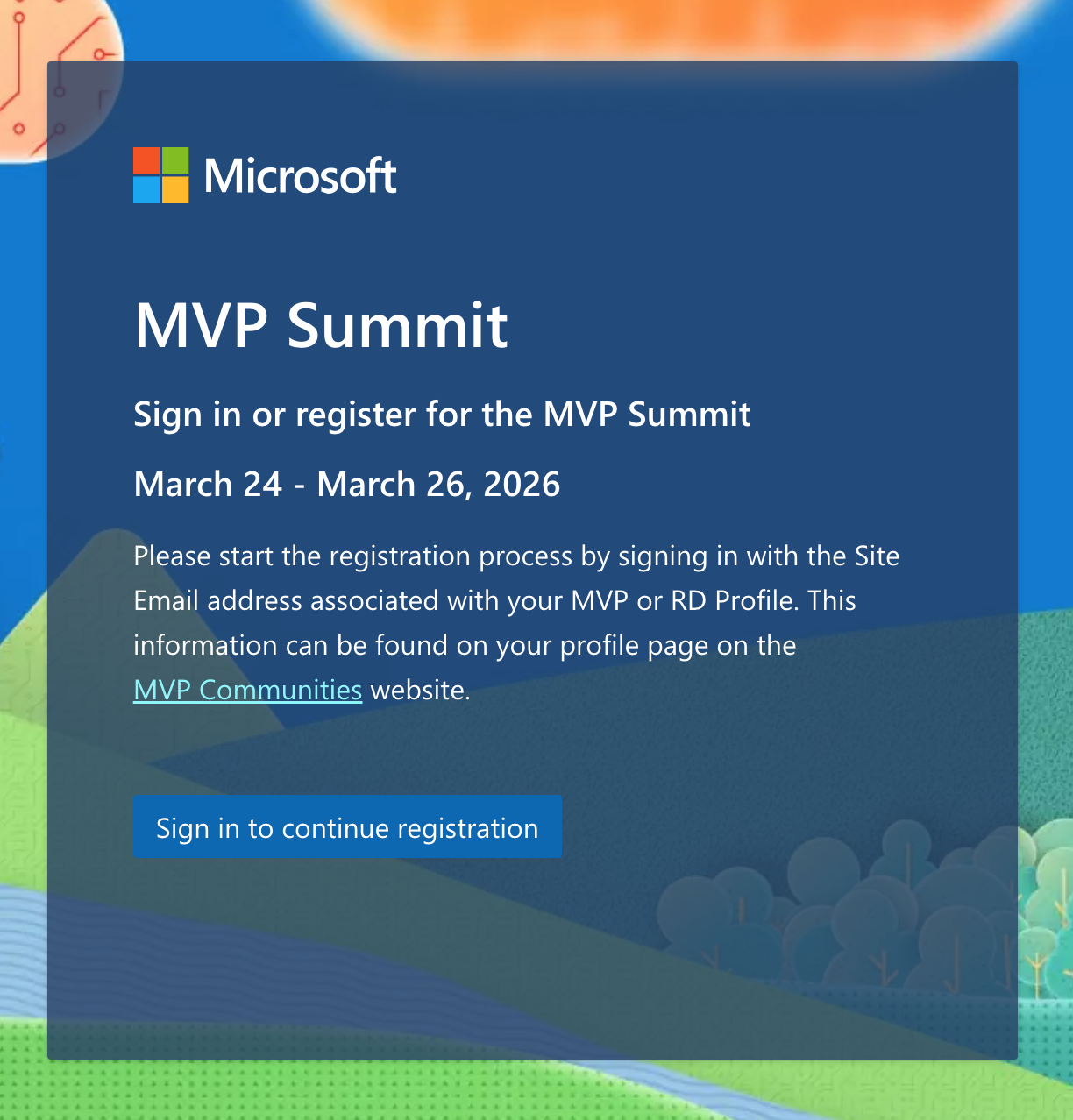 Microsoft

MVP Summit

Sign in or register for the MVP Summit

March 24 - March 26, 2026

Please start the registration process by signing in with the Site Email address associated with your MVP or RD Profile. This information can be found on your profile page on the MVP Communities website.

Sign in to continue registration